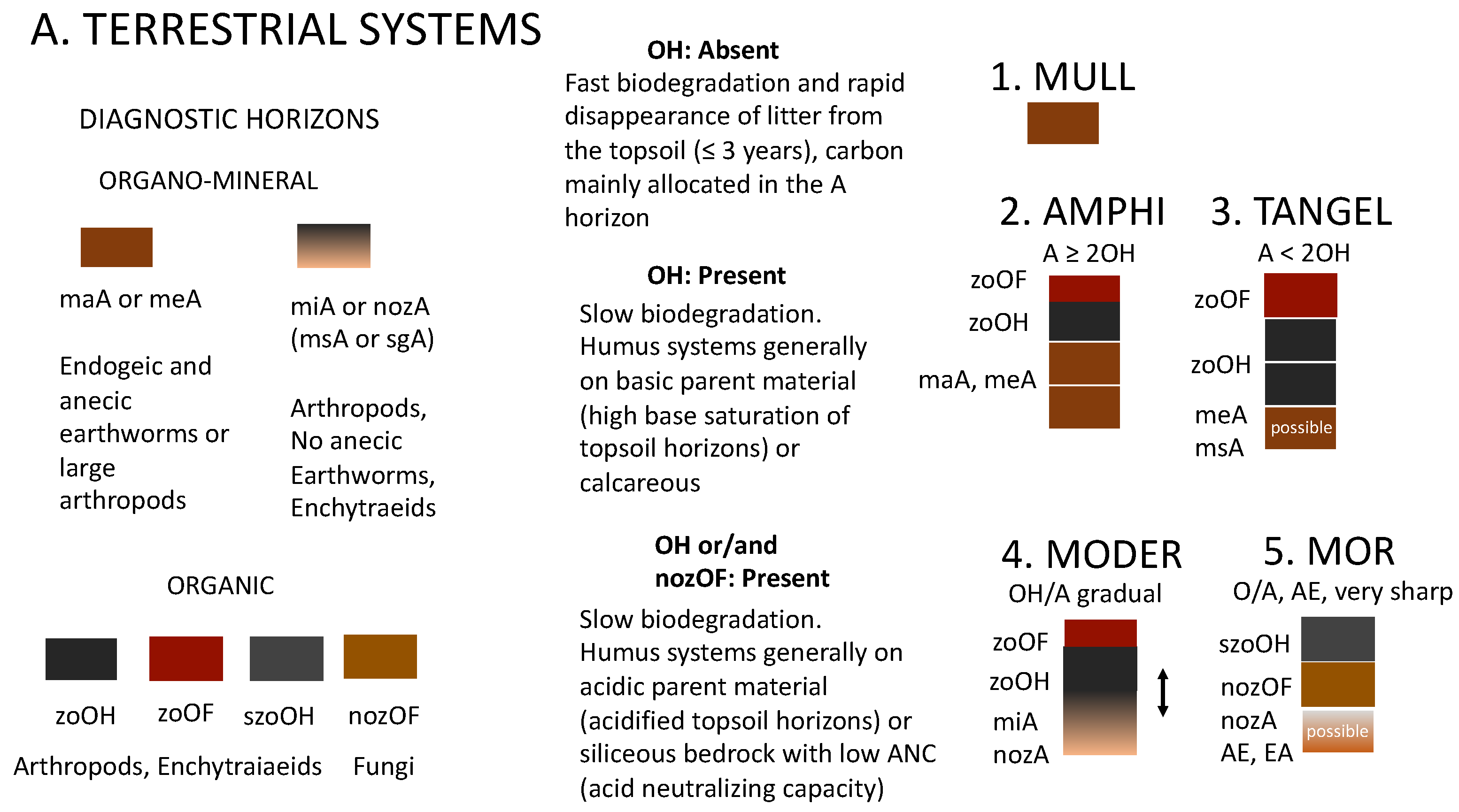 A. TERRESTRIAL SYSTEMS

DIAGNOSTIC HORIZONS

ORGANO-MINERAL

maA or meA

Endogeic and anecic earthworms or large arthropods

miA or nozA (msA or sgA)

Arthropods, No anecic Earthworms, Enchytraeids

ORGANIC

zoOH

zoOF

szoOH

nozOF

Arthropods, Enchytraiaeids

Fungi

OH: Absent

Fast biodegradation and rapid disappearance of litter from the topsoil (≤ 3 years), carbon mainly allocated in the A horizon

OH: Present

Slow biodegradation. Humus systems generally on basic parent material (high base saturation of topsoil horizons) or calcareous

OH or/and nozOF: Present

Slow biodegradation. Humus systems generally on acidic parent material (acidified topsoil horizons) or siliceous bedrock with low ANC (acid neutralizing capacity)

1. MULL

2. AMPHI

A ≥ 2OH

zoOF

zoOH

maA, meA

3. TANGEL

A < 2OH

zoOF

zoOH

meA

msA

possible

4. MODER

OH/A gradual

zoOF

zoOH

miA

nozA

5. MOR

O/A, AE, very sharp

szoOH

nozOF

nozA

AE, EA

possible